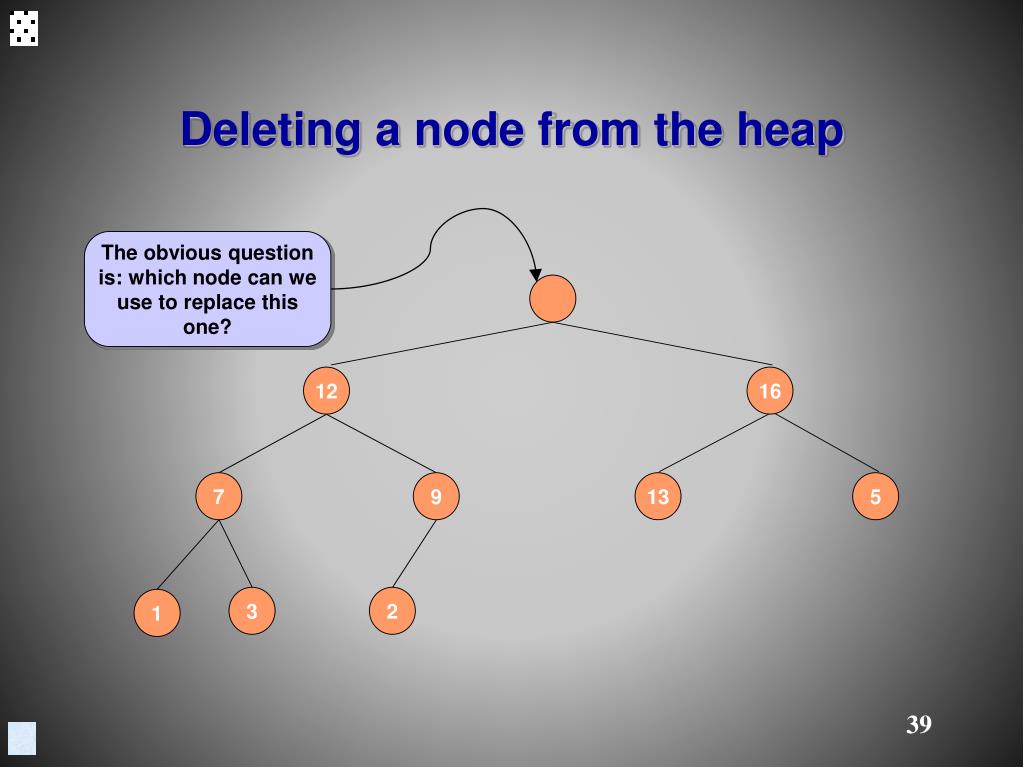 Deleting a node from the heap

The obvious question is: which node can we use to replace this one?

12
16
7
9
13
5
1
3
2

39